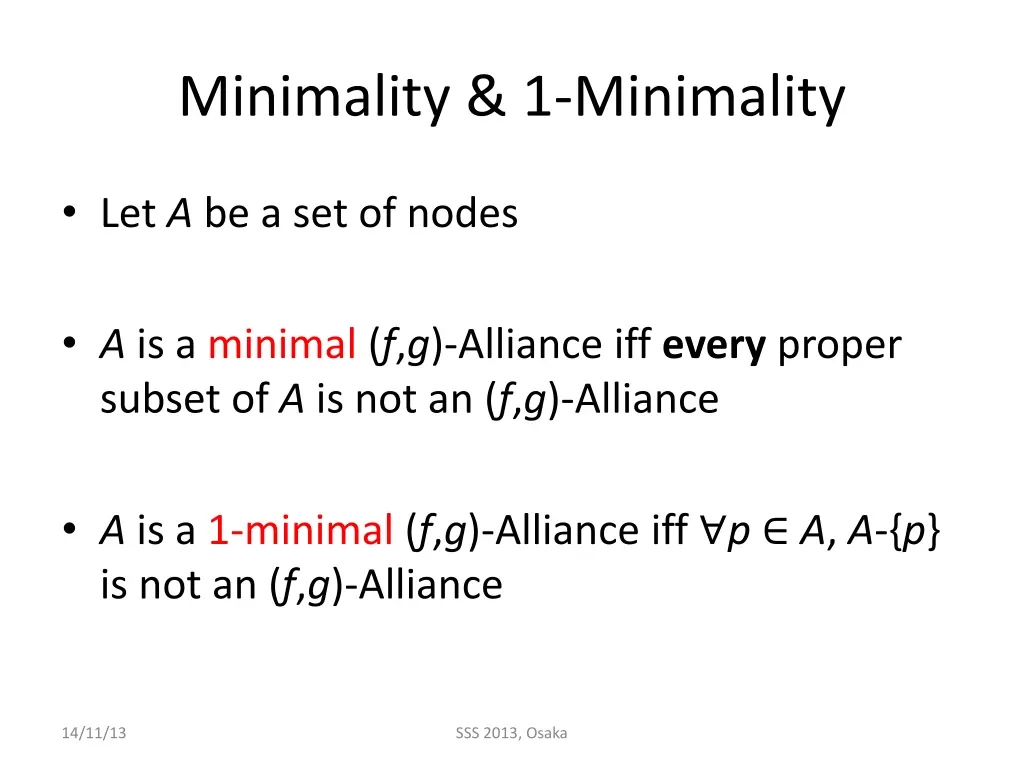 Minimality & 1-Minimality

• Let $A$ be a set of nodes

• $A$ is a minimal $(f,g)$-Alliance iff **every** proper subset of $A$ is not an $(f,g)$-Alliance

• $A$ is a 1-minimal $(f,g)$-Alliance iff $\forall p \in A$, $A$-$\{p\}$ is not an $(f,g)$-Alliance

14/11/13

SSS 2013, Osaka